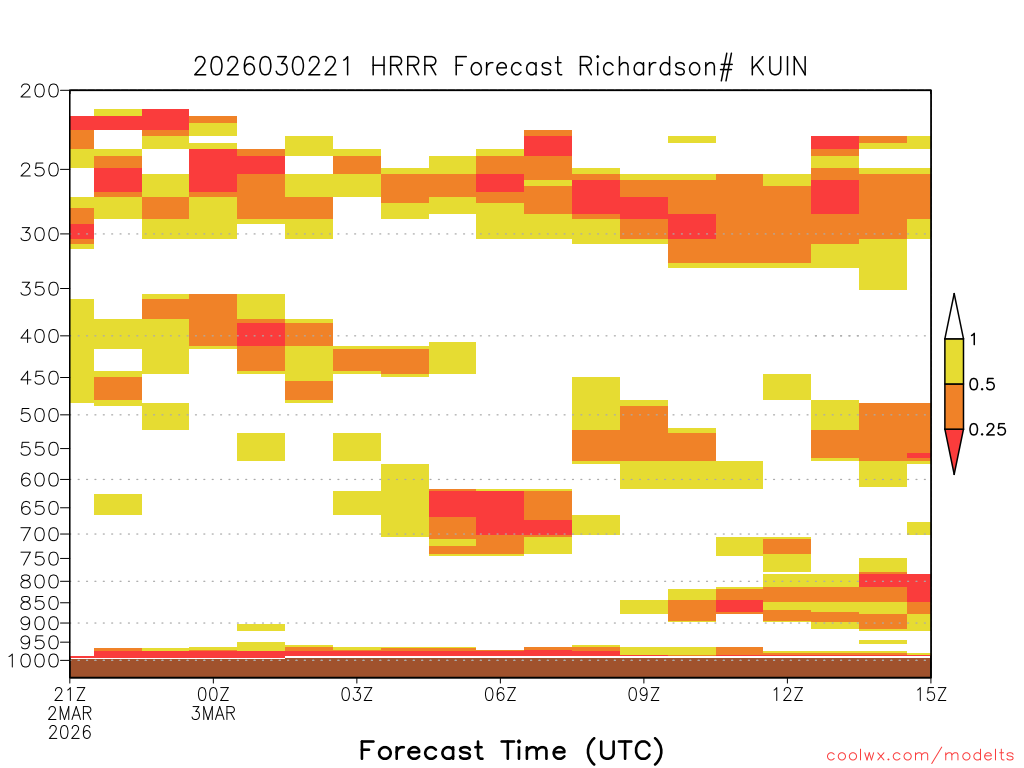 2026030221 HRRR Forecast Richardson# KUIN

200
250
300
350
400
450
500
550
600
650
700
750
800
850
900
950
1000

1
0.5
0.25

21Z
2MAR
2026

00Z
3MAR

03Z

06Z

09Z

12Z

15Z

Forecast Time (UTC)

coolwx.com/modelts